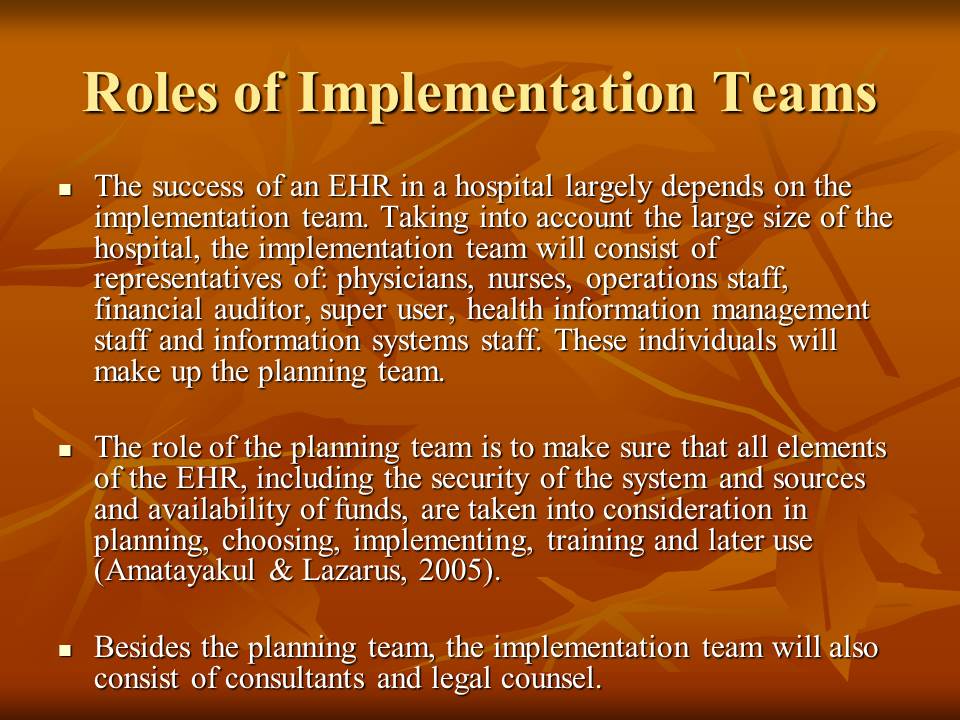 Roles of Implementation Teams

▪ The success of an EHR in a hospital largely depends on the implementation team. Taking into account the large size of the hospital, the implementation team will consist of representatives of: physicians, nurses, operations staff, financial auditor, super user, health information management staff and information systems staff. These individuals will make up the planning team.

▪ The role of the planning team is to make sure that all elements of the EHR, including the security of the system and sources and availability of funds, are taken into consideration in planning, choosing, implementing, training and later use (Amatayakul & Lazarus, 2005).

▪ Besides the planning team, the implementation team will also consist of consultants and legal counsel.